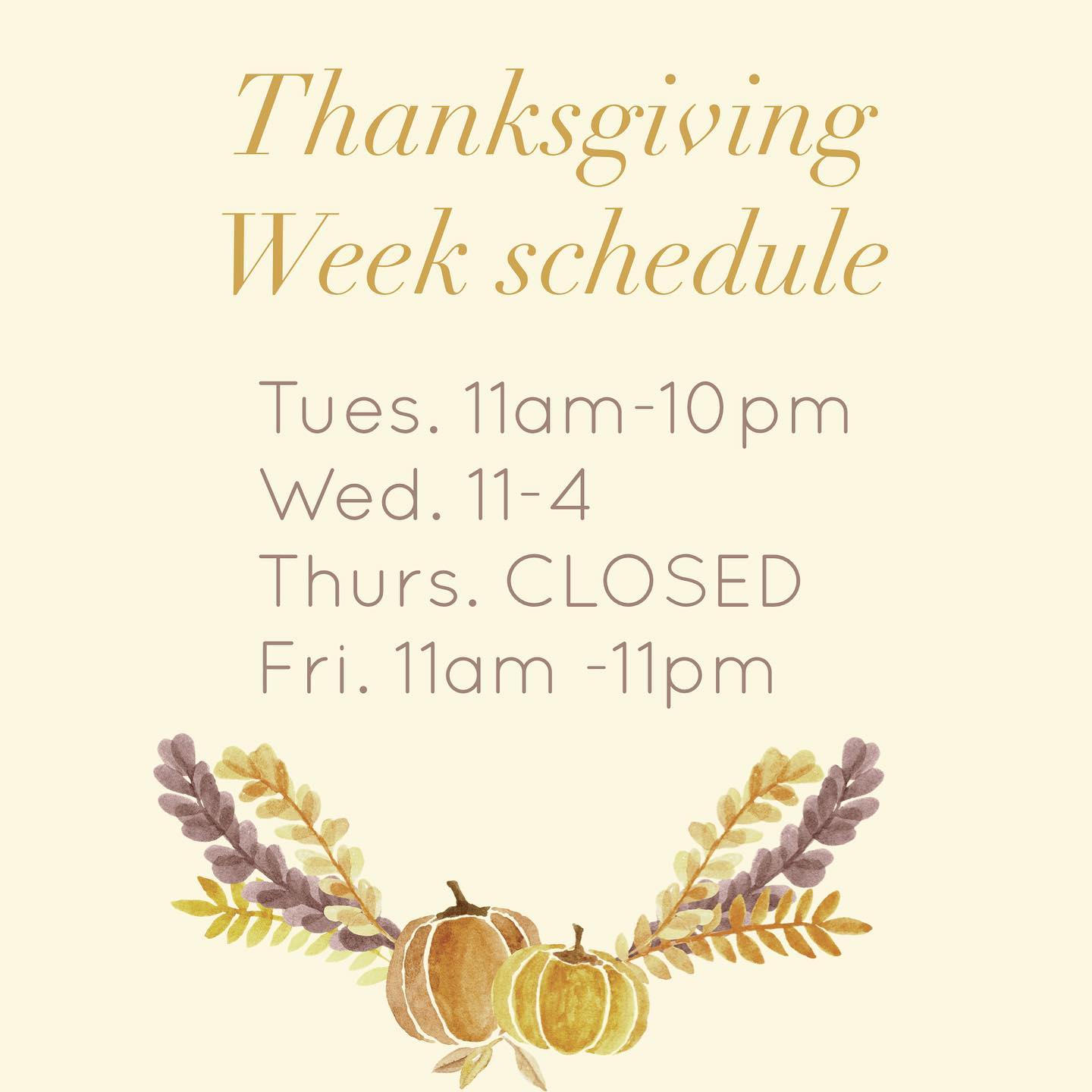 Thanksgiving Week schedule

Tues. 11am-10pm
Wed. 11-4
Thurs. CLOSED
Fri. 11am -11pm